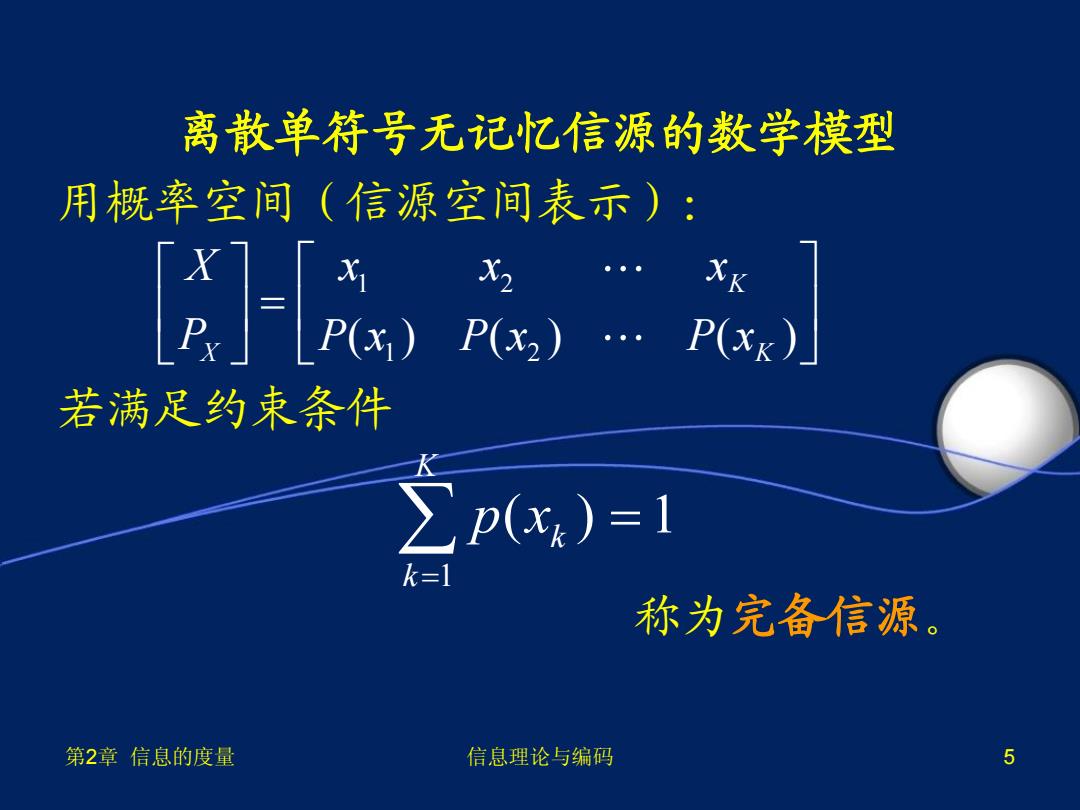 离散单符号无记忆信源的数学模型

用概率空间（信源空间表示）：

$\begin{bmatrix} X \\ P_X \end{bmatrix} = \begin{bmatrix} x_1 & x_2 & \cdots & x_K \\ P(x_1) & P(x_2) & \cdots & P(x_K) \end{bmatrix}$

若满足约束条件

$\sum_{k=1}^{K} p(x_k) = 1$

称为完备信源。

第2章 信息的度量

信息理论与编码

5